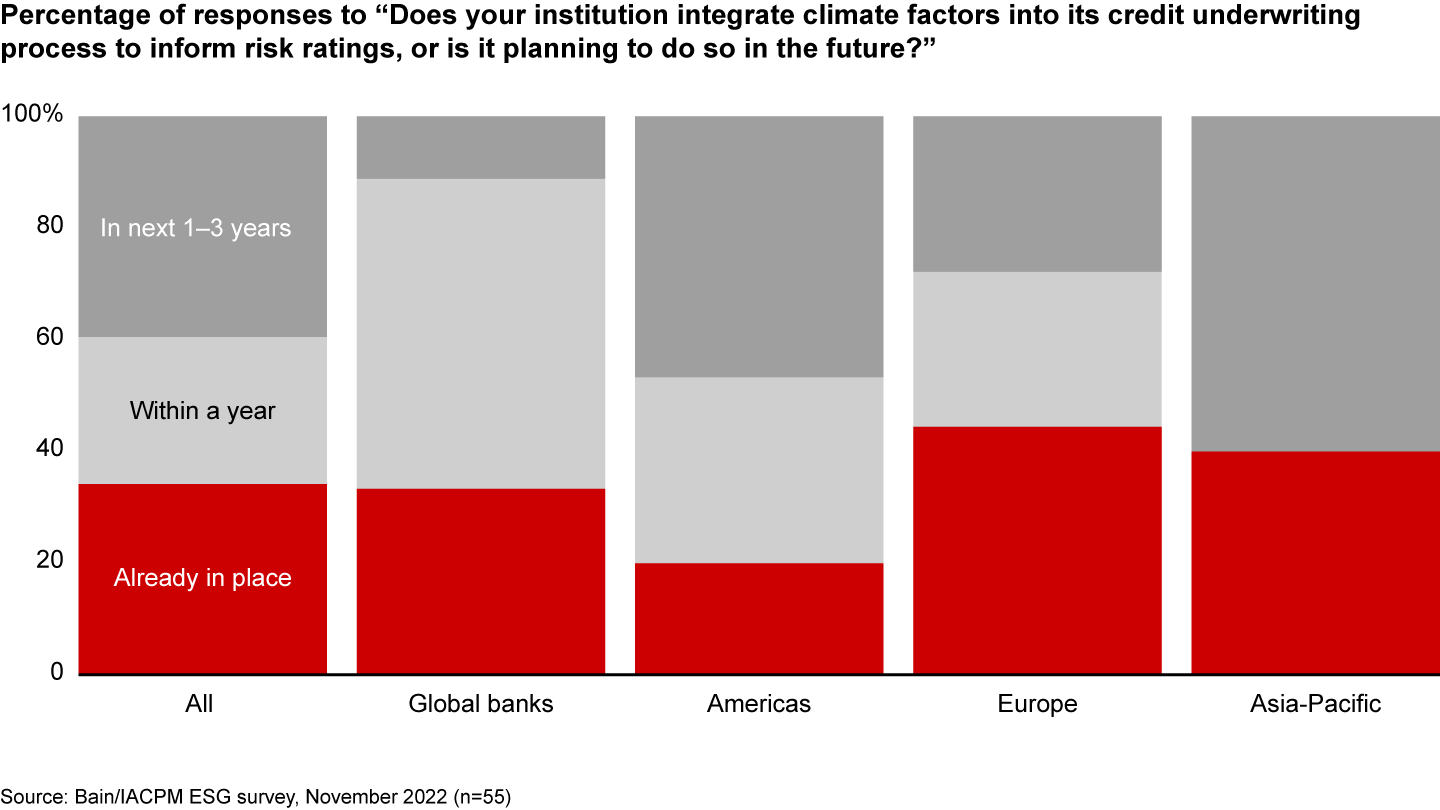 Percentage of responses to “Does your institution integrate climate factors into its credit underwriting process to inform risk ratings, or is it planning to do so in the future?”

100%
80
60
40
20
0

In next 1–3 years
Within a year
Already in place

All
Global banks
Americas
Europe
Asia-Pacific

Source: Bain/IACPM ESG survey, November 2022 (n=55)